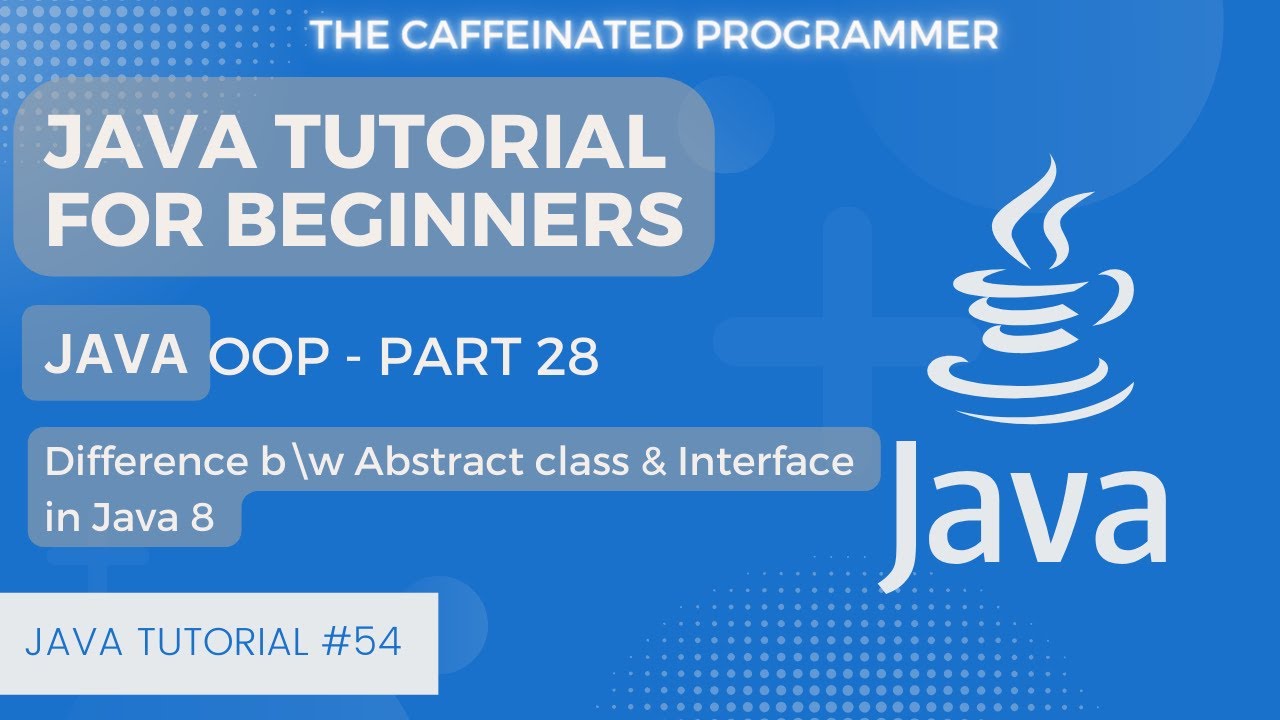 THE CAFFEINATED PROGRAMMER

JAVA TUTORIAL FOR BEGINNERS

JAVA OOP - PART 28

Difference b\w Abstract class & Interface in Java 8

Java

JAVA TUTORIAL #54